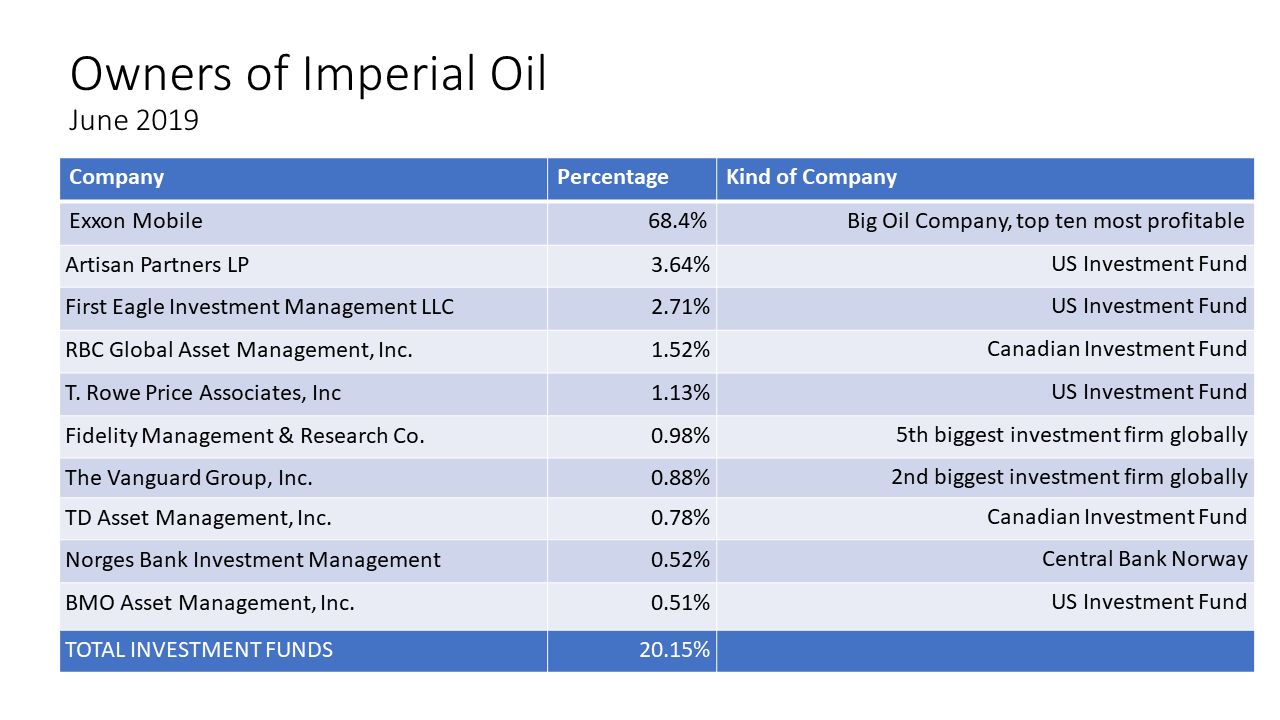 Owners of Imperial Oil
June 2019

| Company | Percentage | Kind of Company |
|---|---|---|
| Exxon Mobile | 68.4% | Big Oil Company, top ten most profitable |
| Artisan Partners LP | 3.64% | US Investment Fund |
| First Eagle Investment Management LLC | 2.71% | US Investment Fund |
| RBC Global Asset Management, Inc. | 1.52% | Canadian Investment Fund |
| T. Rowe Price Associates, Inc | 1.13% | US Investment Fund |
| Fidelity Management & Research Co. | 0.98% | 5th biggest investment firm globally |
| The Vanguard Group, Inc. | 0.88% | 2nd biggest investment firm globally |
| TD Asset Management, Inc. | 0.78% | Canadian Investment Fund |
| Norges Bank Investment Management | 0.52% | Central Bank Norway |
| BMO Asset Management, Inc. | 0.51% | US Investment Fund |
| TOTAL INVESTMENT FUNDS | 20.15% | |